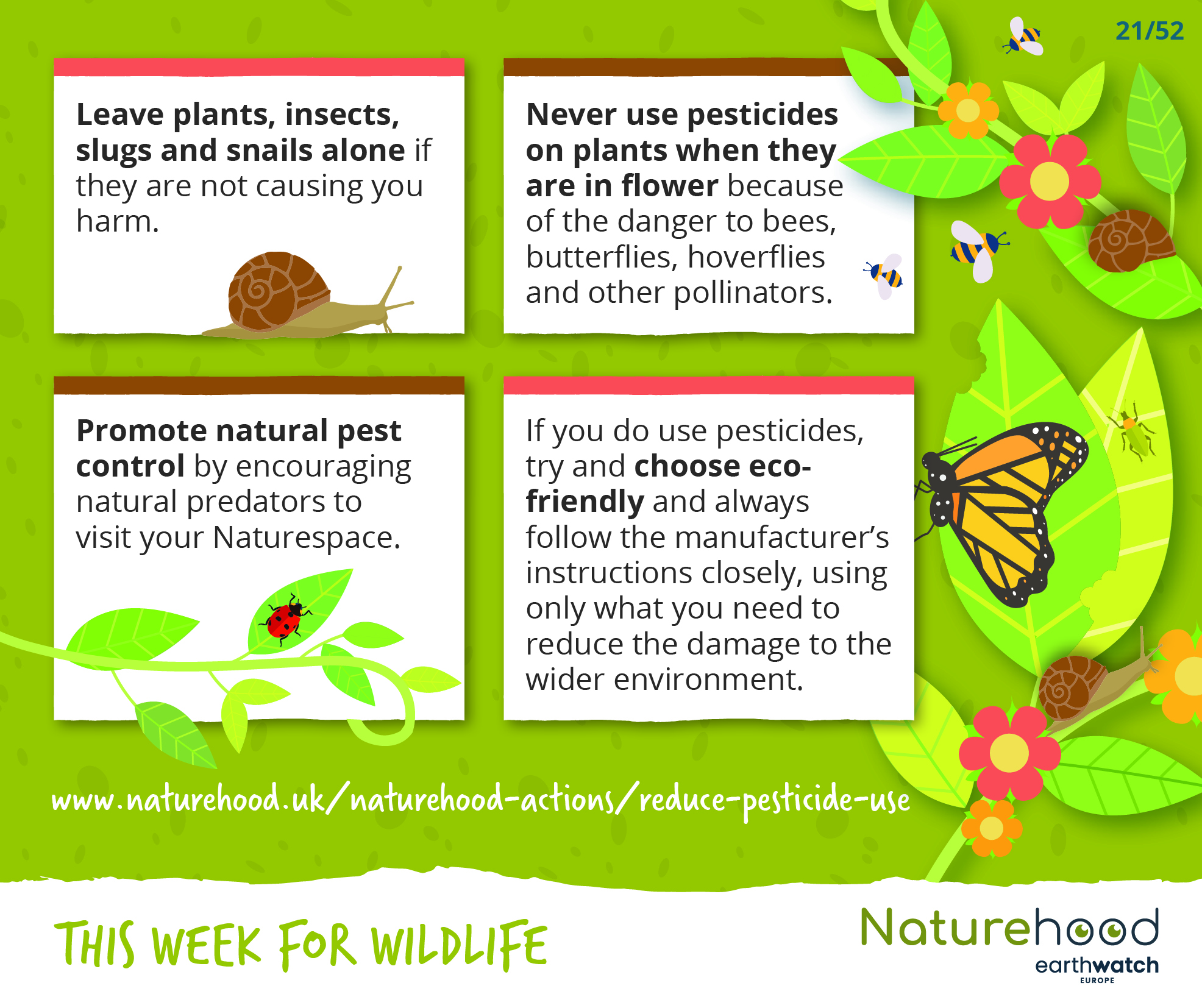 21/52

Leave plants, insects, slugs and snails alone if they are not causing you harm.

Never use pesticides on plants when they are in flower because of the danger to bees, butterflies, hoverflies and other pollinators.

Promote natural pest control by encouraging natural predators to visit your Naturespace.

If you do use pesticides, try and choose eco-friendly and always follow the manufacturer's instructions closely, using only what you need to reduce the damage to the wider environment.

www.naturehood.uk/naturehood-actions/reduce-pesticide-use

THIS WEEK FOR WILDLIFE

Naturehood
earthwatch
EUROPE